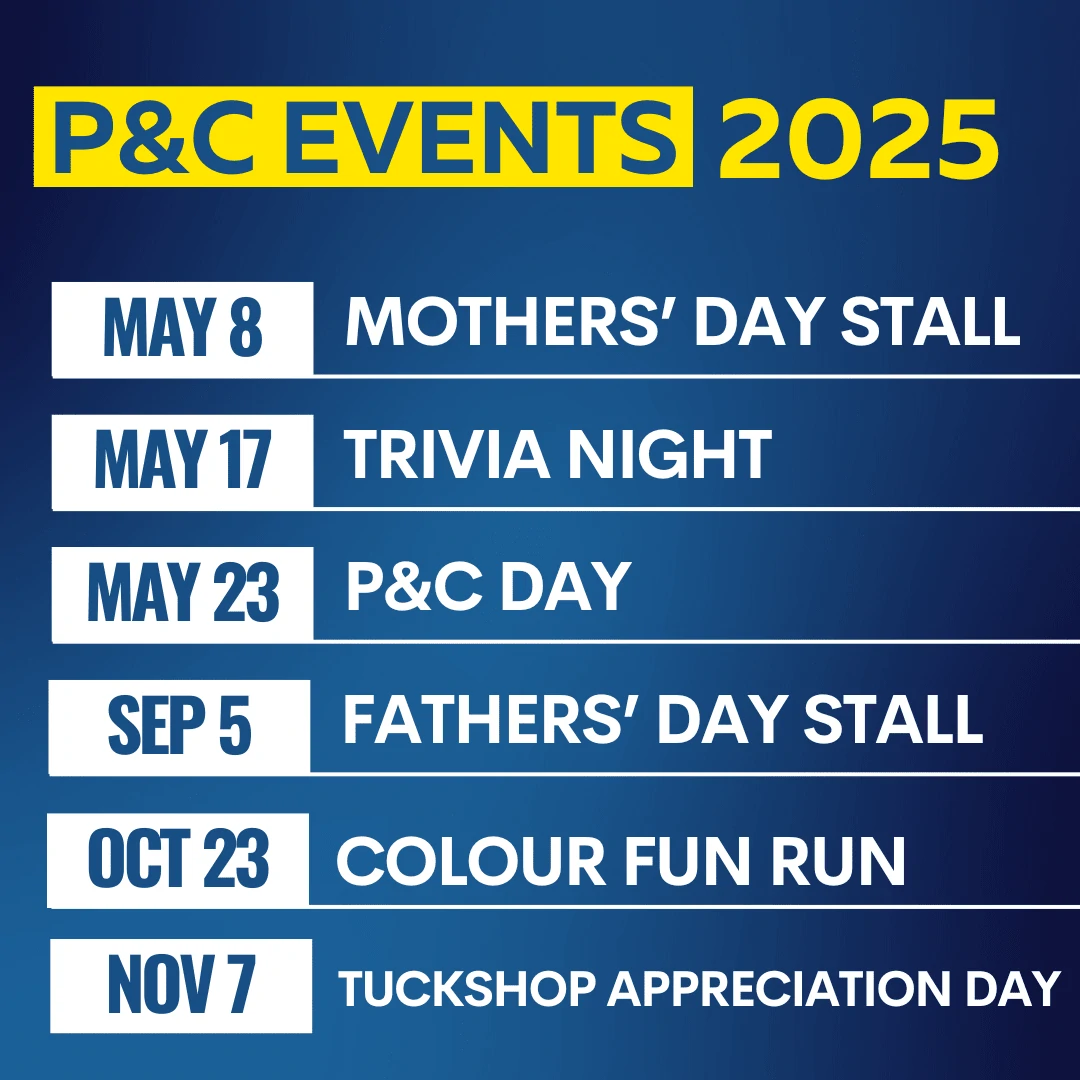 P&C EVENTS 2025

MAY 8 MOTHERS' DAY STALL

MAY 17 TRIVIA NIGHT

MAY 23 P&C DAY

SEP 5 FATHERS' DAY STALL

OCT 23 COLOUR FUN RUN

NOV 7 TUCKSHOP APPRECIATION DAY